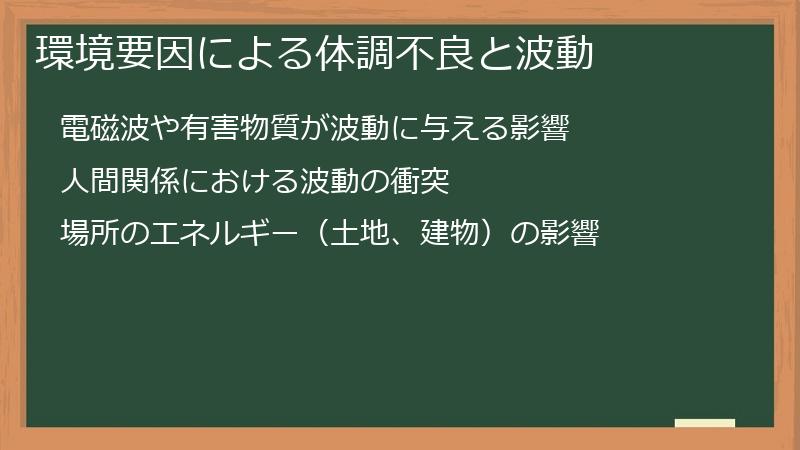 環境要因による体調不良と波動

電磁波や有害物質が波動に与える影響

人間関係における波動の衝突

場所のエネルギー（土地、建物）の影響